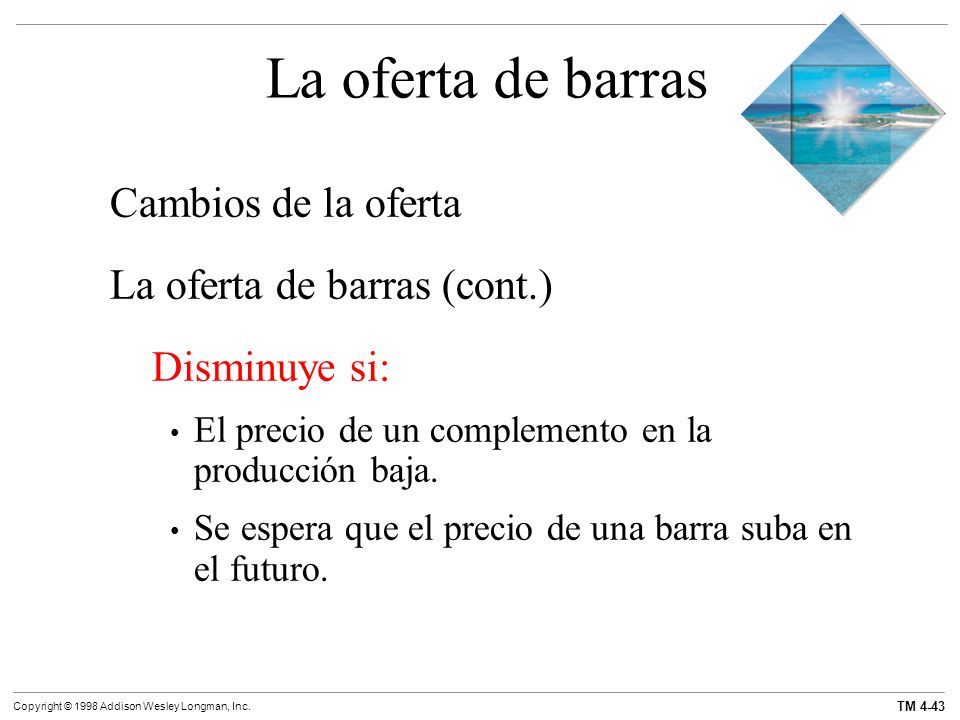 La oferta de barras

Cambios de la oferta

La oferta de barras (cont.)

Disminuye si:

• El precio de un complemento en la producción baja.

• Se espera que el precio de una barra suba en el futuro.

Copyright © 1998 Addison Wesley Longman, Inc.

TM 4-43